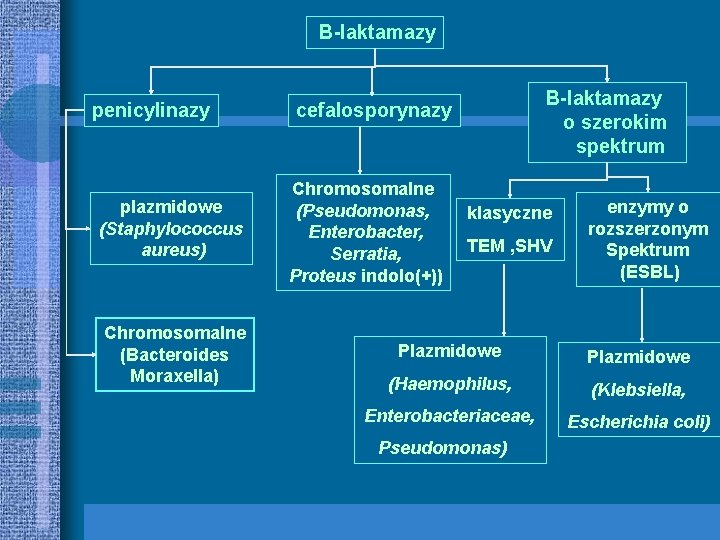 B-laktamazy

penicylinazy

cefalosporynazy

B-laktamazy o szerokim spektrum

plazmidowe (Staphylococcus aureus)

Chromosomalne (Bacteroides Moraxella)

Chromosomalne (Pseudomonas, Enterobacter, Serratia, Proteus indolo(+))

klasyczne TEM ,SHV

enzymy o rozszerzonym Spektrum (ESBL)

Plazmidowe (Haemophilus, Enterobacteriaceae, Pseudomonas)

Plazmidowe (Klebsiella, Escherichia coli)